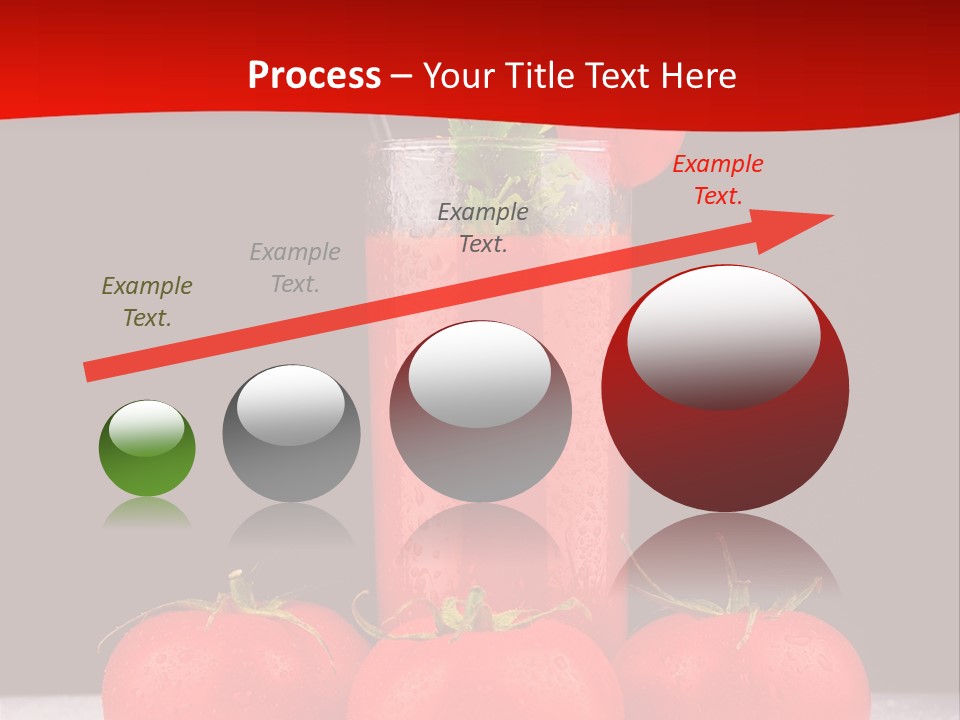 Process – Your Title Text Here

Example Text.

Example Text.

Example Text.

Example Text.